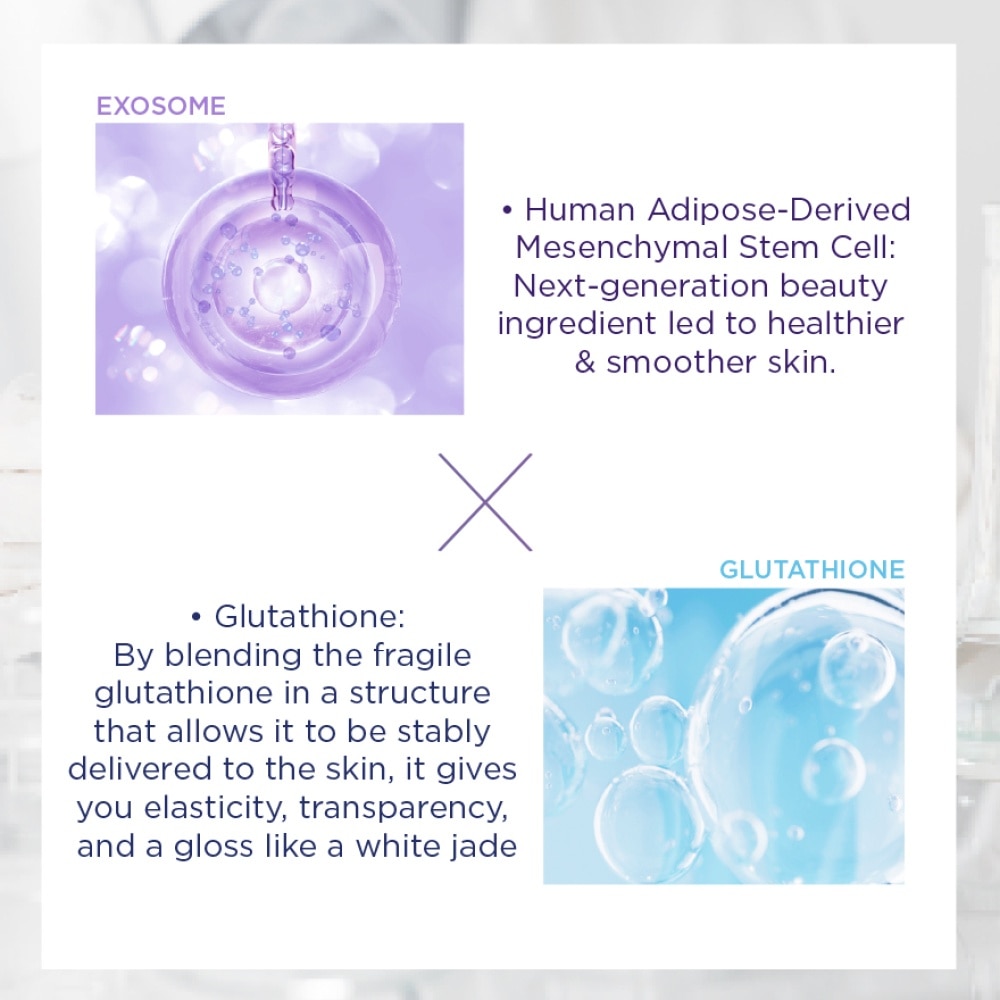 EXOSOME

• Human Adipose-Derived Mesenchymal Stem Cell: Next-generation beauty ingredient led to healthier & smoother skin.

X

GLUTATHIONE

• Glutathione:
By blending the fragile glutathione in a structure that allows it to be stably delivered to the skin, it gives you elasticity, transparency, and a gloss like a white jade